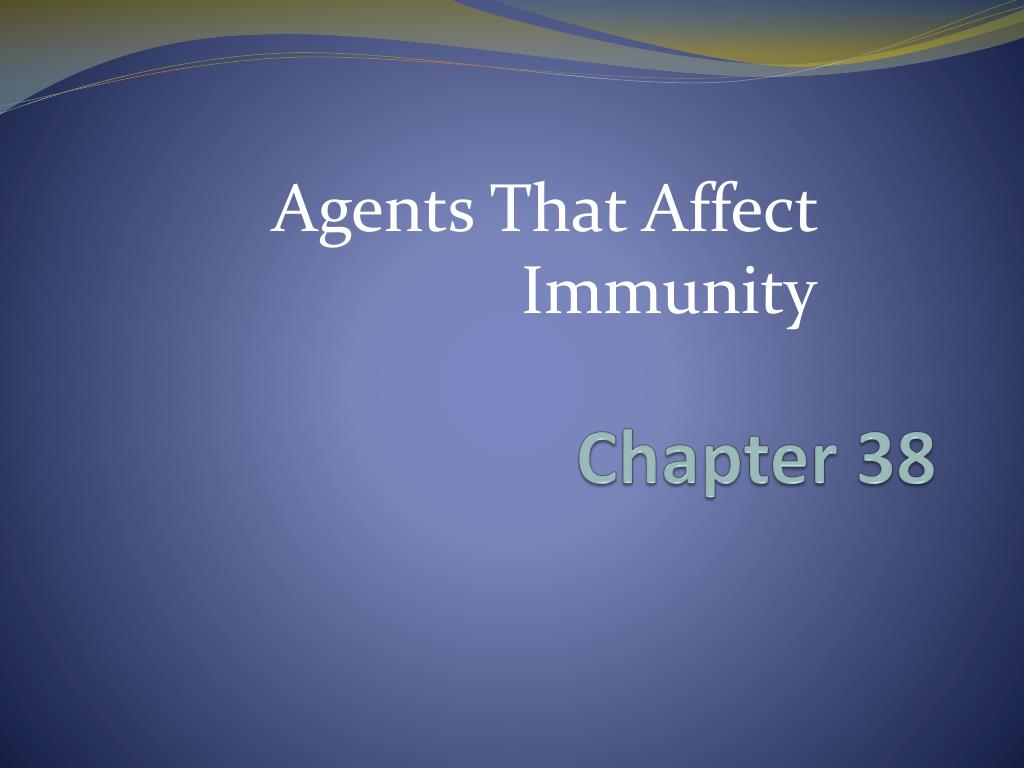 Agents That Affect Immunity

Chapter 38